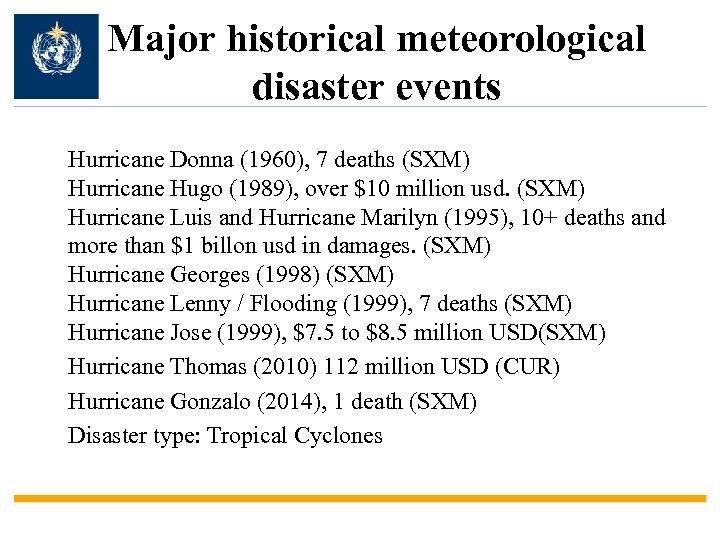 Major historical meteorological disaster events

Hurricane Donna (1960), 7 deaths (SXM)
Hurricane Hugo (1989), over \$10 million usd. (SXM)
Hurricane Luis and Hurricane Marilyn (1995), 10+ deaths and more than \$1 billon usd in damages. (SXM)
Hurricane Georges (1998) (SXM)
Hurricane Lenny / Flooding (1999), 7 deaths (SXM)
Hurricane Jose (1999), \$7.5 to \$8.5 million USD(SXM)
Hurricane Thomas (2010) 112 million USD (CUR)
Hurricane Gonzalo (2014), 1 death (SXM)
Disaster type: Tropical Cyclones